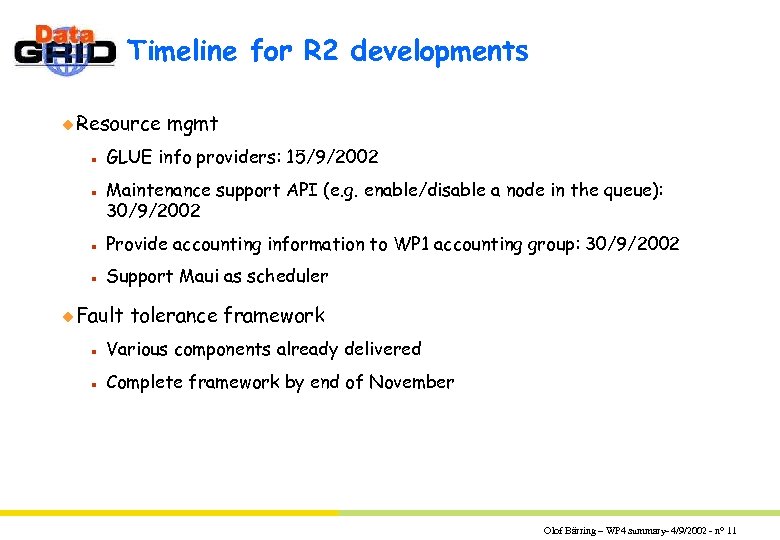 Data GRID

Timeline for R2 developments

Resource mgmt

GLUE info providers: 15/9/2002

Maintenance support API (e.g. enable/disable a node in the queue): 30/9/2002

Provide accounting information to WP1 accounting group: 30/9/2002

Support Maui as scheduler

Fault tolerance framework

Various components already delivered

Complete framework by end of November

Olof Bärring – WP4 summary- 4/9/2002 - n° 11